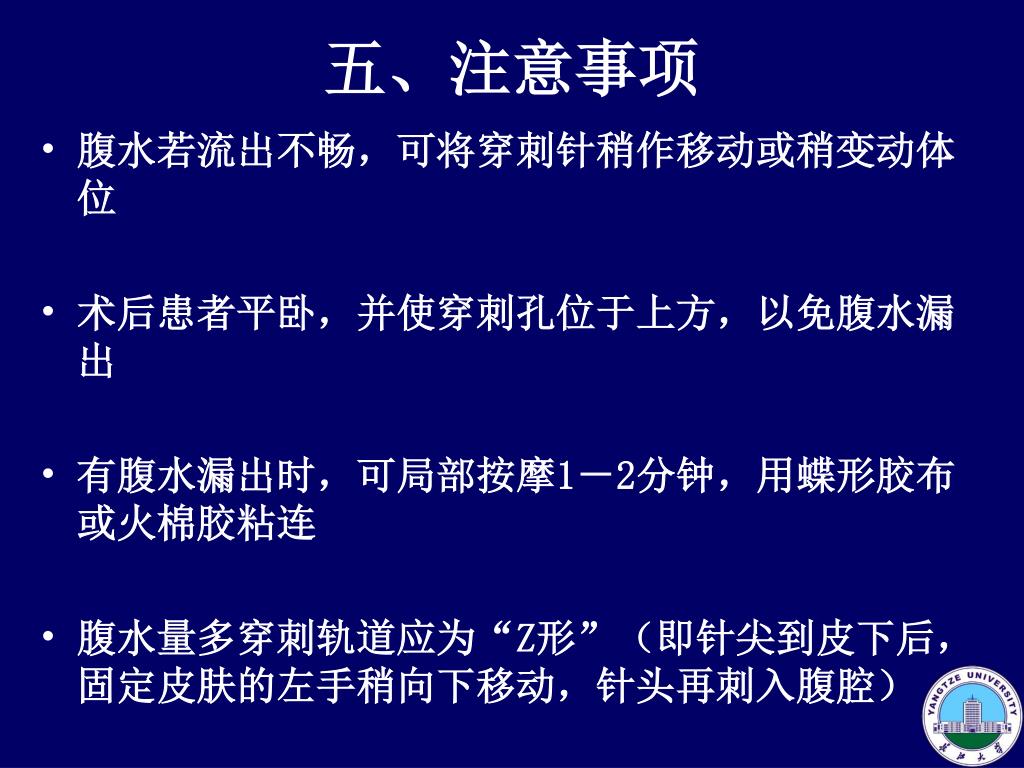 五、注意事项

• 腹水若流出不畅，可将穿刺针稍作移动或稍变动体位

• 术后患者平卧，并使穿刺孔位于上方，以免腹水漏出

• 有腹水漏出时，可局部按摩1－2分钟，用蝶形胶布或火棉胶粘连

• 腹水量多穿刺轨道应为“Z形”（即针尖到皮下后，固定皮肤的左手稍向下移动，针头再刺入腹腔）

YANGTZE UNIVERSITY
长江大学